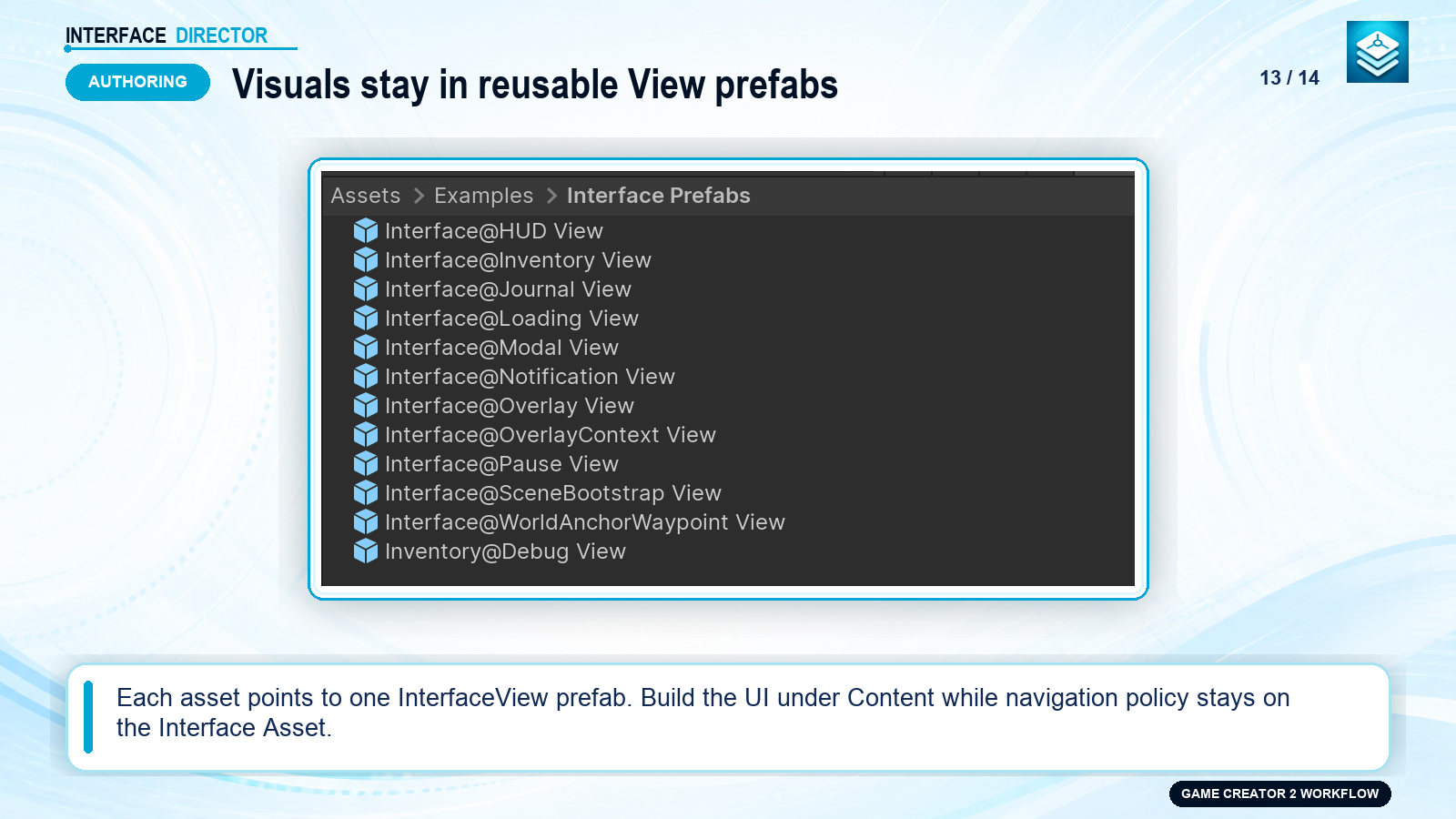 INTERFACE DIRECTOR

AUTHORING

Visuals stay in reusable View prefabs

13 / 14

Assets > Examples > Interface Prefabs

Interface@HUD View
Interface@Inventory View
Interface@Journal View
Interface@Loading View
Interface@Modal View
Interface@Notification View
Interface@Overlay View
Interface@OverlayContext View
Interface@Pause View
Interface@SceneBootstrap View
Interface@WorldAnchorWaypoint View
Inventory@Debug View

Each asset points to one InterfaceView prefab. Build the UI under Content while navigation policy stays on the Interface Asset.

GAME CREATOR 2 WORKFLOW